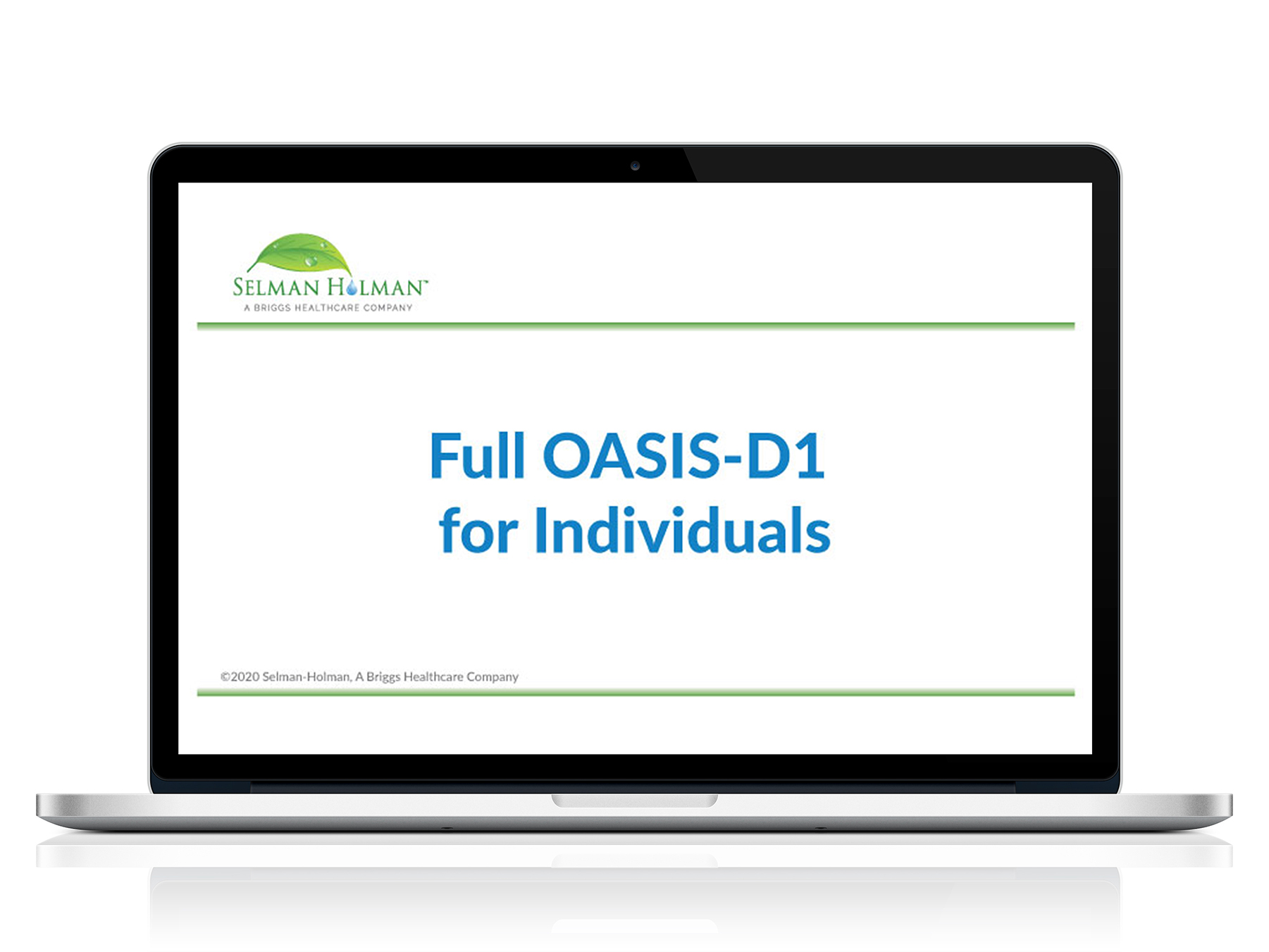 SELMAN HOLMAN™
A BRIGGS HEALTHCARE COMPANY

Full OASIS-D1
for Individuals

©2020 Selman-Holman, A Briggs Healthcare Company